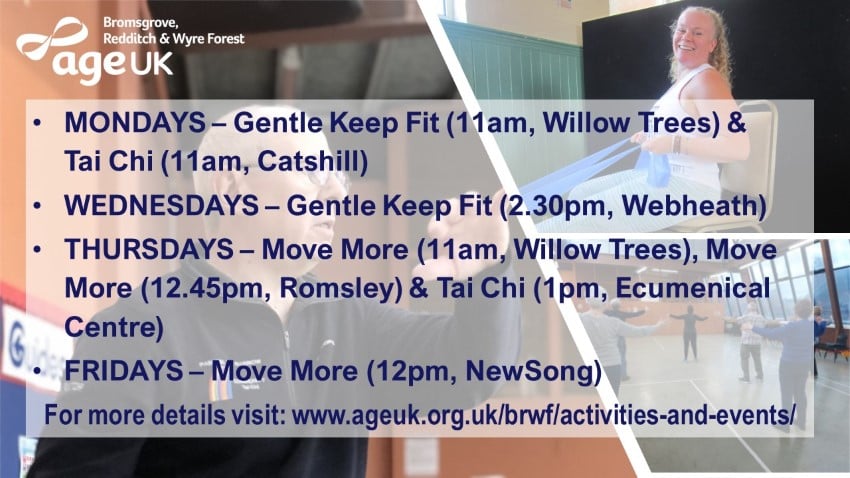 Bromsgrove, Redditch & Wyre Forest
age UK

• MONDAYS – Gentle Keep Fit (11am, Willow Trees) & Tai Chi (11am, Catshill)
• WEDNESDAYS – Gentle Keep Fit (2.30pm, Webheath)
• THURSDAYS – Move More (11am, Willow Trees), Move More (12.45pm, Romsley) & Tai Chi (1pm, Ecumenical Centre)
• FRIDAYS – Move More (12pm, NewSong)

For more details visit: www.ageuk.org.uk/brwf/activities-and-events/